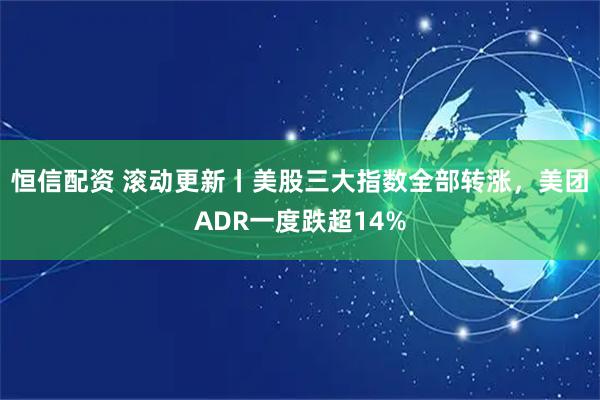 恒信配资 滚动更新丨美股三大指数全部转涨，美团ADR一度跌超14%